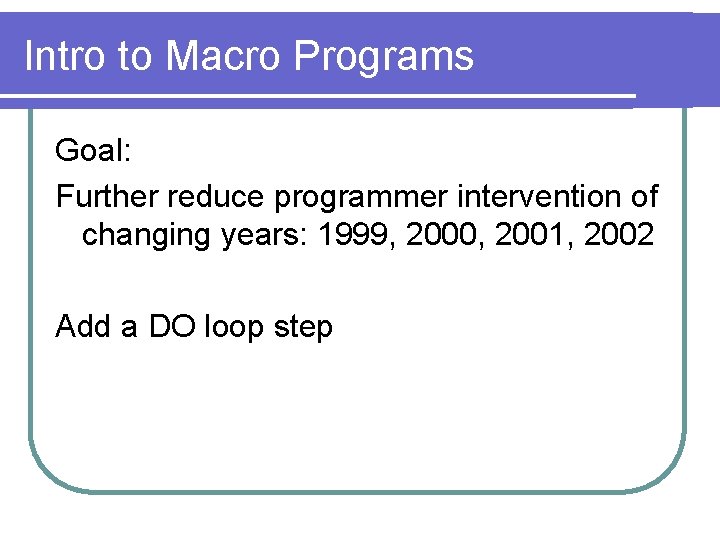 Intro to Macro Programs

Goal:

Further reduce programmer intervention of changing years: 1999, 2000, 2001, 2002

Add a DO loop step